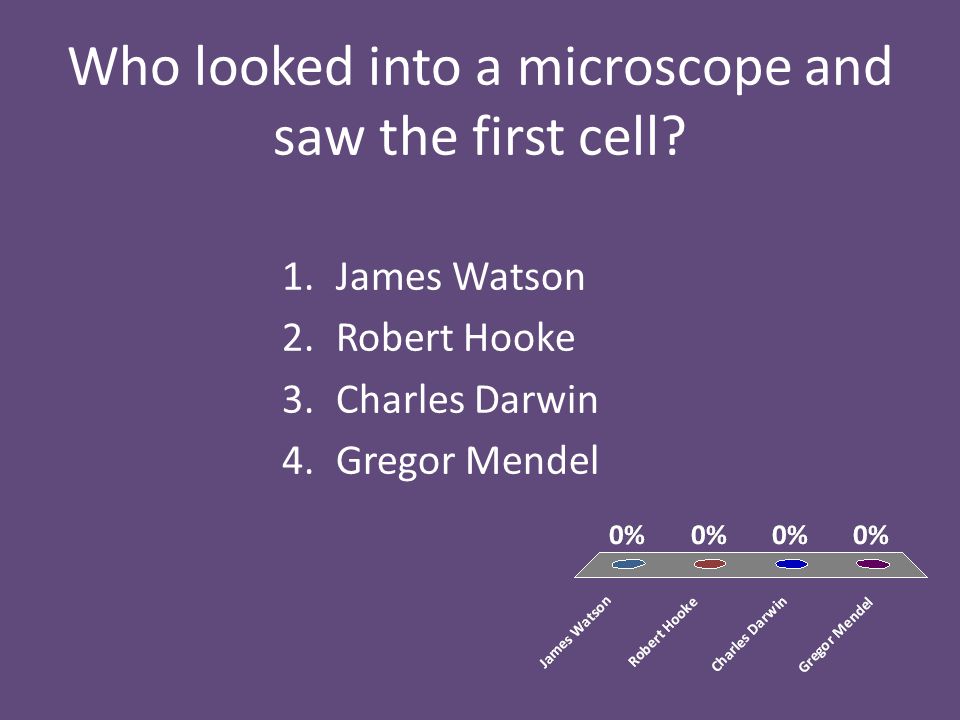 Who looked into a microscope and saw the first cell?

1. James Watson
2. Robert Hooke
3. Charles Darwin
4. Gregor Mendel

0% 0% 0% 0%

James Watson
Robert Hooke
Charles Darwin
Gregor Mendel